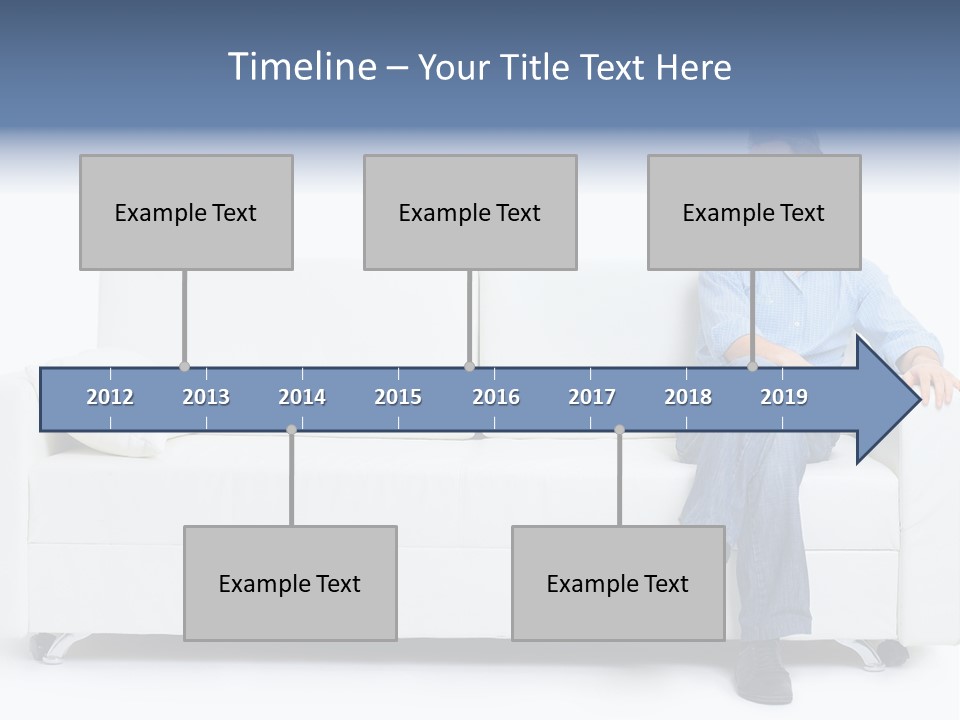 Timeline – Your Title Text Here

Example Text

Example Text

Example Text

2012 2013 2014 2015 2016 2017 2018 2019

Example Text

Example Text